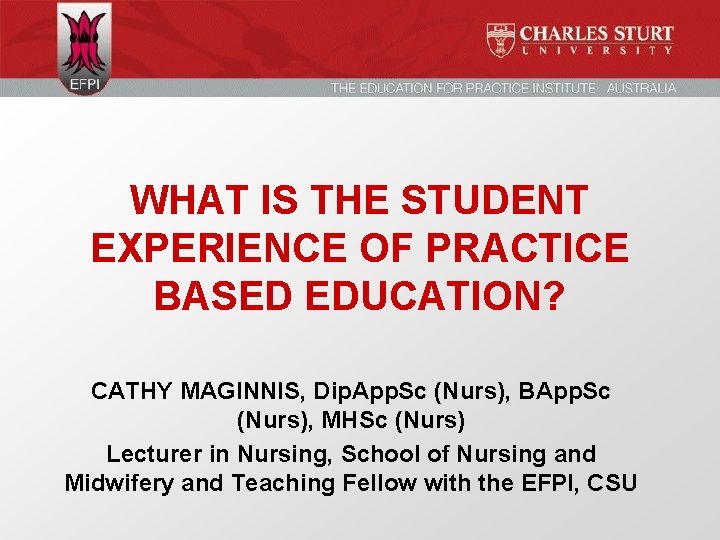 EFPI

CHARLES STURT UNIVERSITY

THE EDUCATION FOR PRACTICE INSTITUTE AUSTRALIA

WHAT IS THE STUDENT EXPERIENCE OF PRACTICE BASED EDUCATION?

CATHY MAGINNIS, DipAppSc (Nurs), BAppSc (Nurs), MHSc (Nurs)

Lecturer in Nursing, School of Nursing and Midwifery and Teaching Fellow with the EFPI, CSU